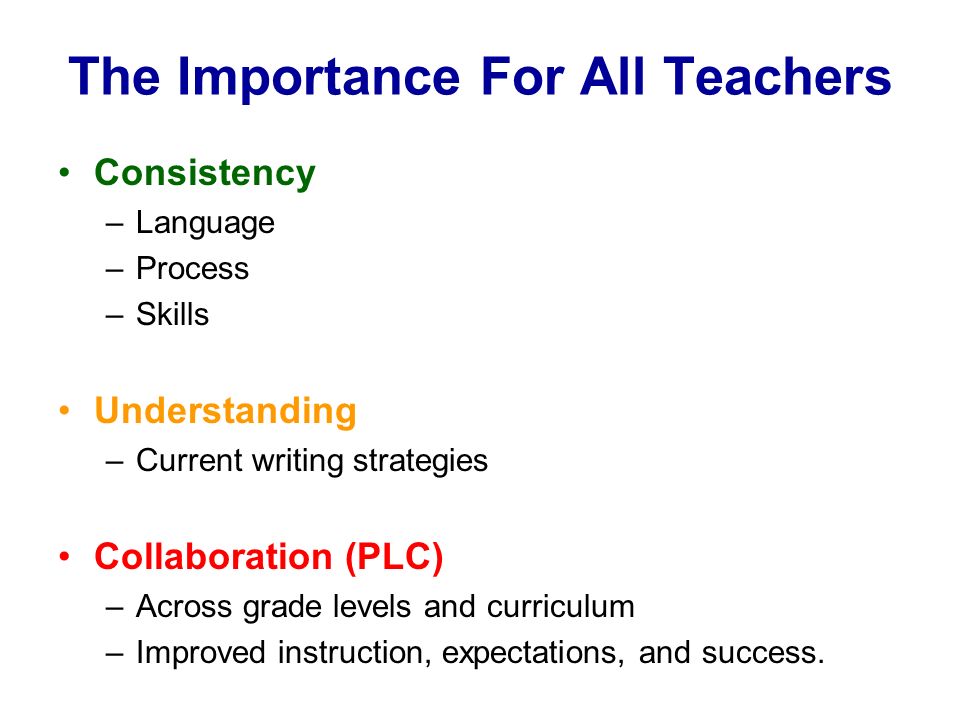 The Importance For All Teachers

• Consistency
– Language
– Process
– Skills

• Understanding
– Current writing strategies

• Collaboration (PLC)
– Across grade levels and curriculum
– Improved instruction, expectations, and success.